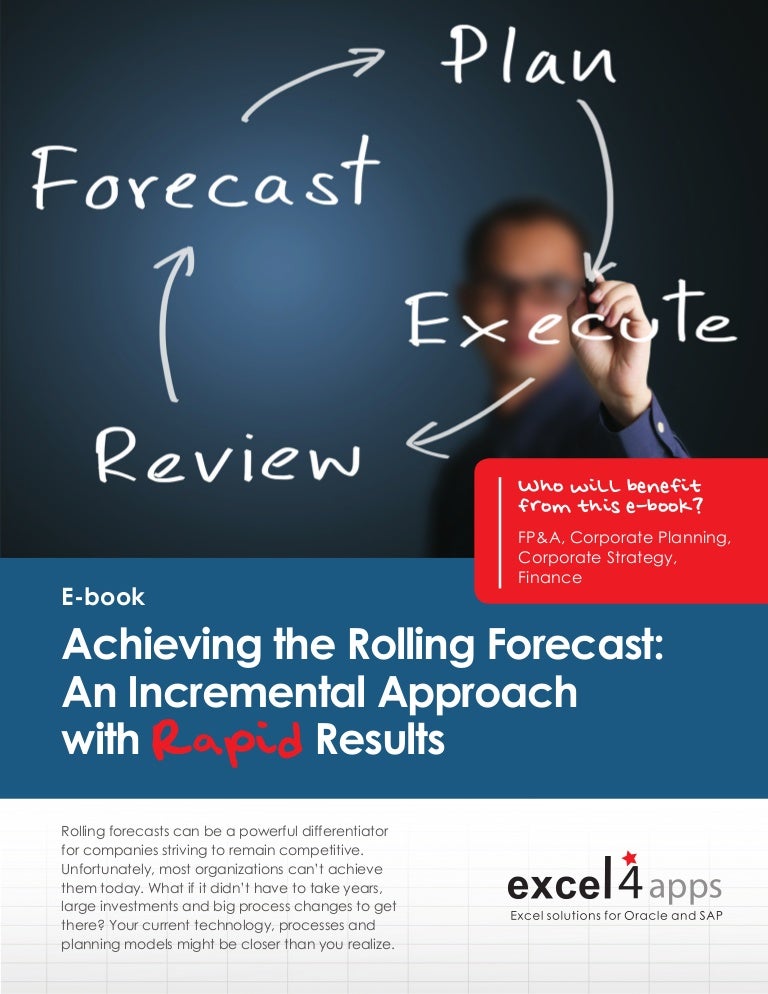 Plan

Forecast

Execute

Review

Who will benefit from this e-book?

FP&A, Corporate Planning, Corporate Strategy, Finance

E-book

Achieving the Rolling Forecast: An Incremental Approach with Rapid Results

Rolling forecasts can be a powerful differentiator for companies striving to remain competitive. Unfortunately, most organizations can't achieve them today. What if it didn't have to take years, large investments and big process changes to get there? Your current technology, processes and planning models might be closer than you realize.

excel4apps
Excel solutions for Oracle and SAP